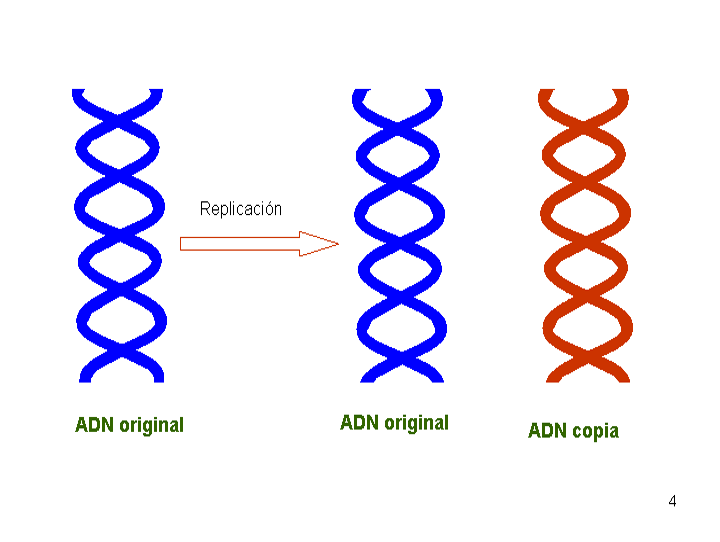 Replicación

ADN original

ADN original

ADN copia

4